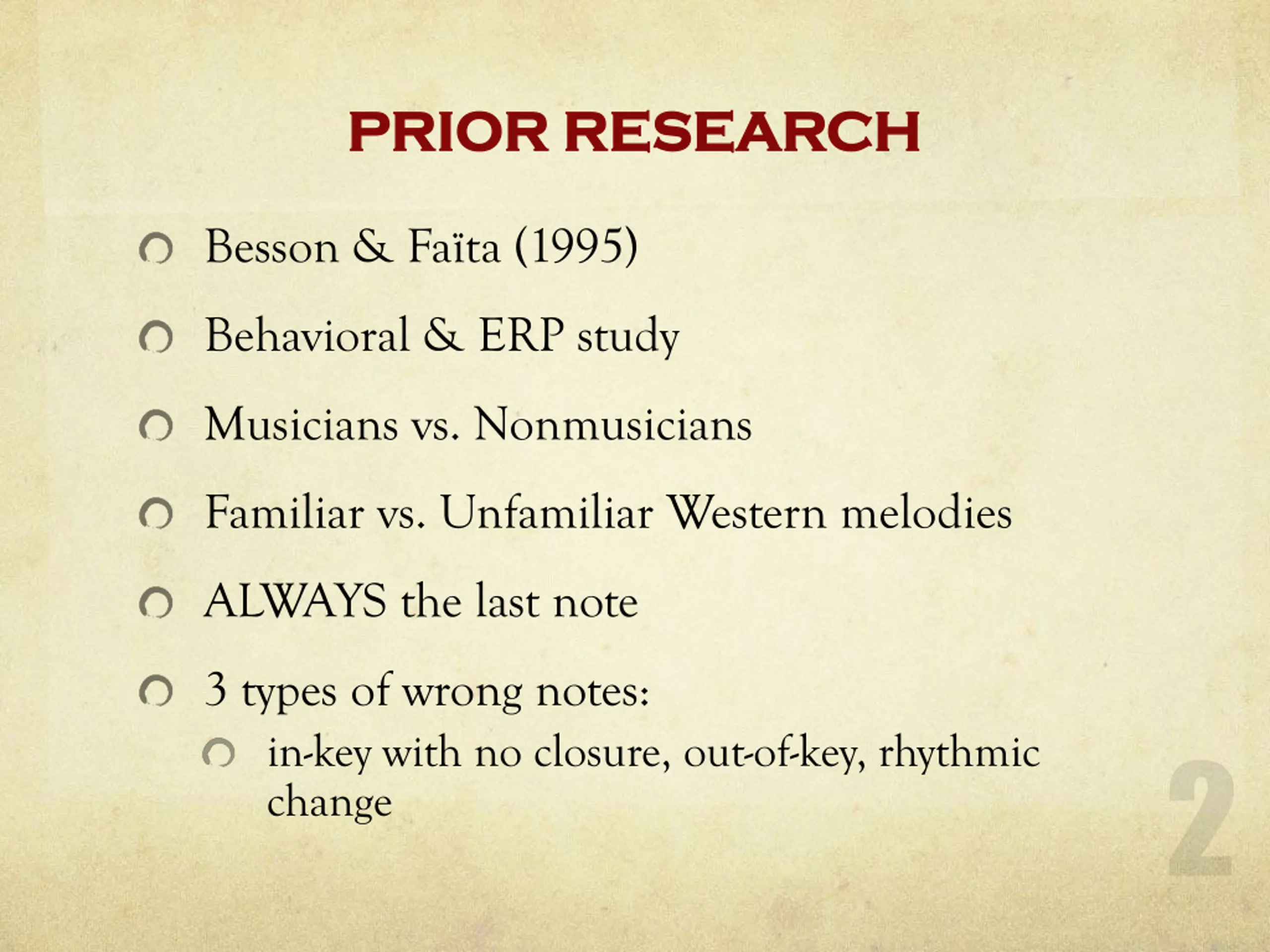 PRIOR RESEARCH

Besson & Faïta (1995)

Behavioral & ERP study

Musicians vs. Nonmusicians

Familiar vs. Unfamiliar Western melodies

ALWAYS the last note

3 types of wrong notes:

in-key with no closure, out-of-key, rhythmic change

2